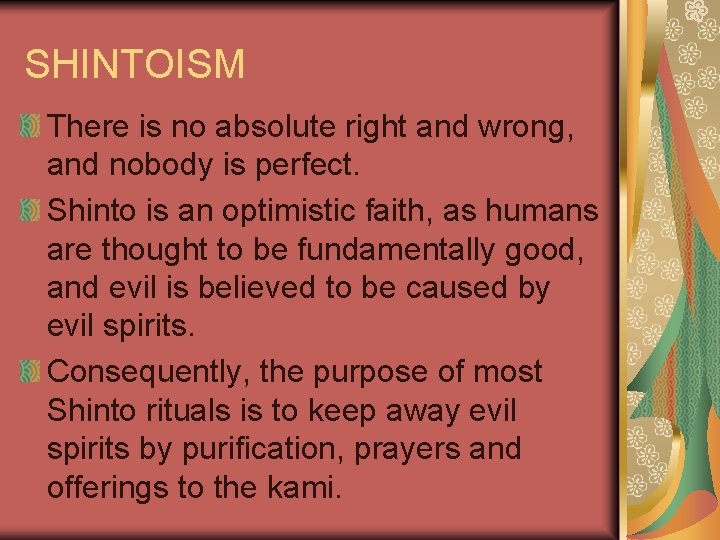 SHINTOISM

There is no absolute right and wrong, and nobody is perfect.

Shinto is an optimistic faith, as humans are thought to be fundamentally good, and evil is believed to be caused by evil spirits.

Consequently, the purpose of most Shinto rituals is to keep away evil spirits by purification, prayers and offerings to the kami.